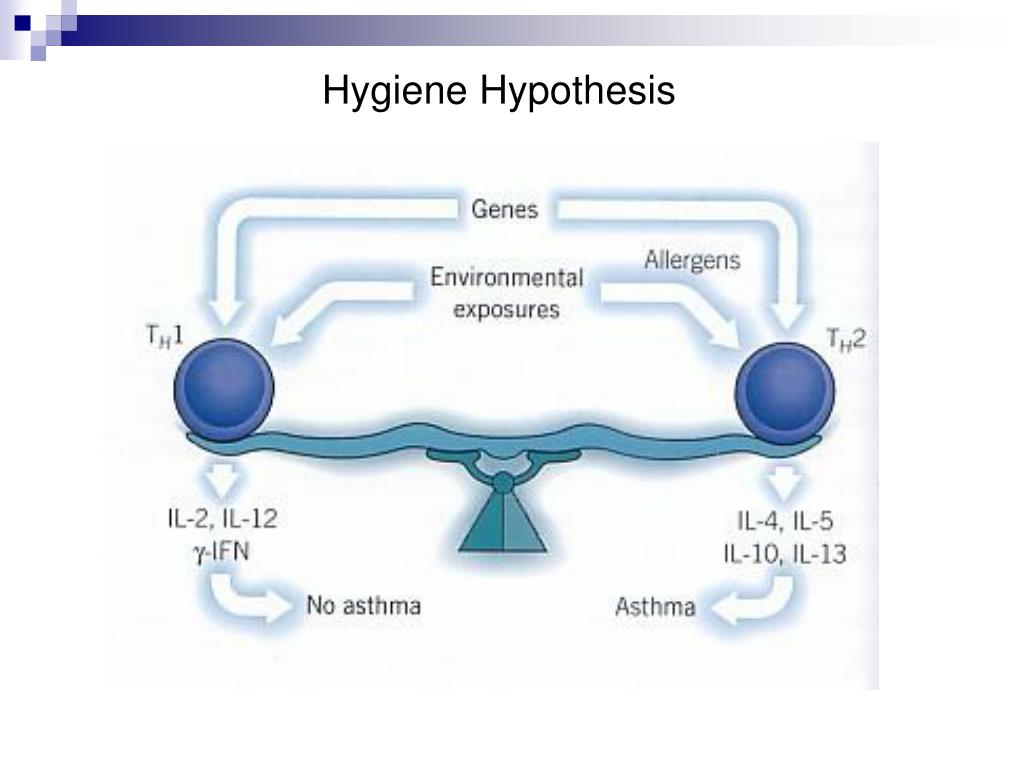 Hygiene Hypothesis

Genes

Environmental exposures

Allergens

$T_H1$

$T_H2$

IL-2, IL-12
γ-IFN

No asthma

IL-4, IL-5
IL-10, IL-13

Asthma